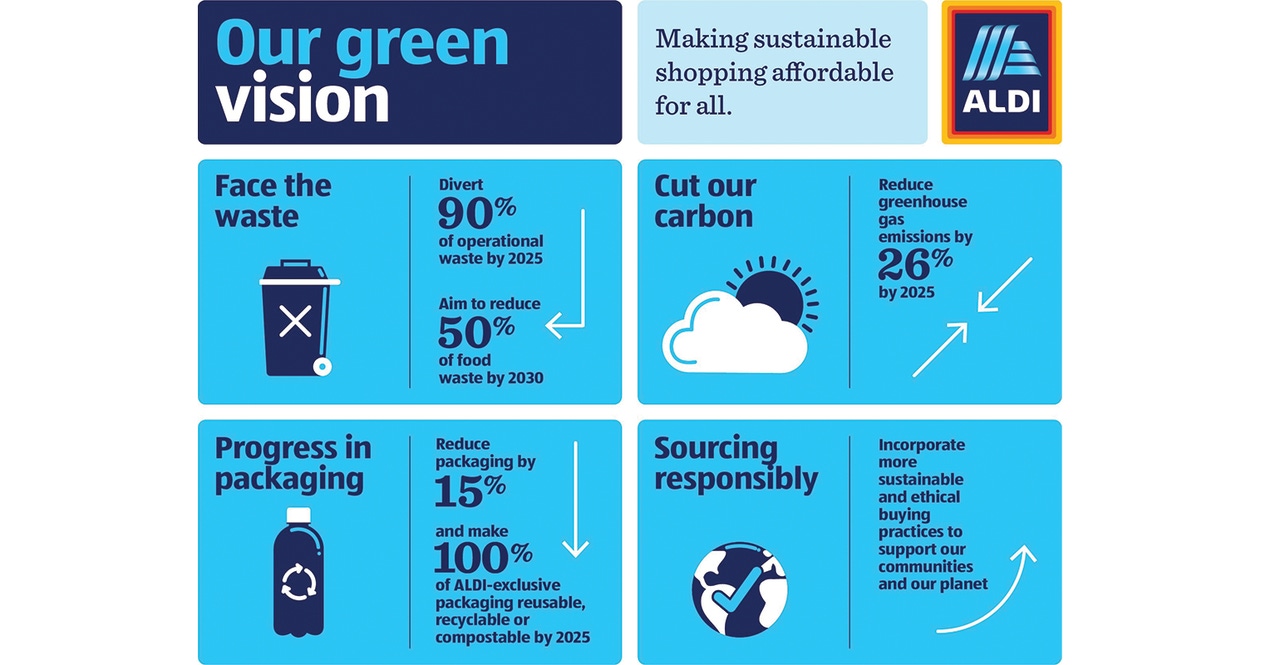 Our green vision

Making sustainable shopping affordable for all.

ALDI

Face the waste

Divert 90% of operational waste by 2025

Aim to reduce 50% of food waste by 2030

Cut our carbon

Reduce greenhouse gas emissions by 26% by 2025

Progress in packaging

Reduce packaging by 15%

and make 100% of ALDI-exclusive packaging reusable, recyclable or compostable by 2025

Sourcing responsibly

Incorporate more sustainable and ethical buying practices to support our communities and our planet